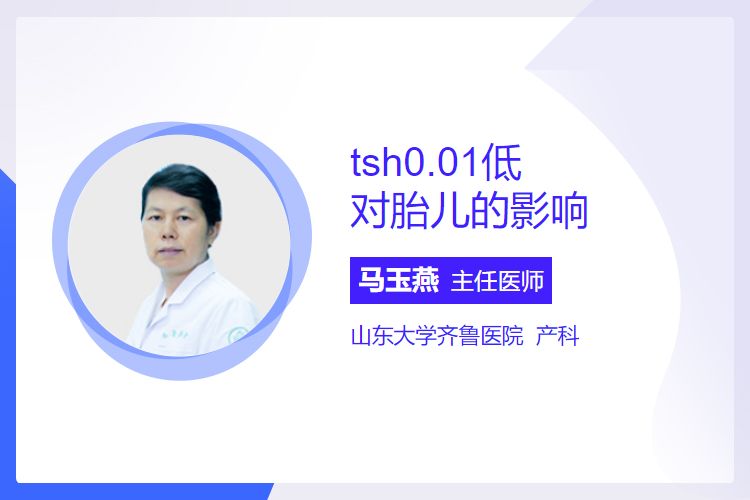 tsh0.01低
对胎儿的影响

马玉燕 主任医师

山东大学齐鲁医院 产科